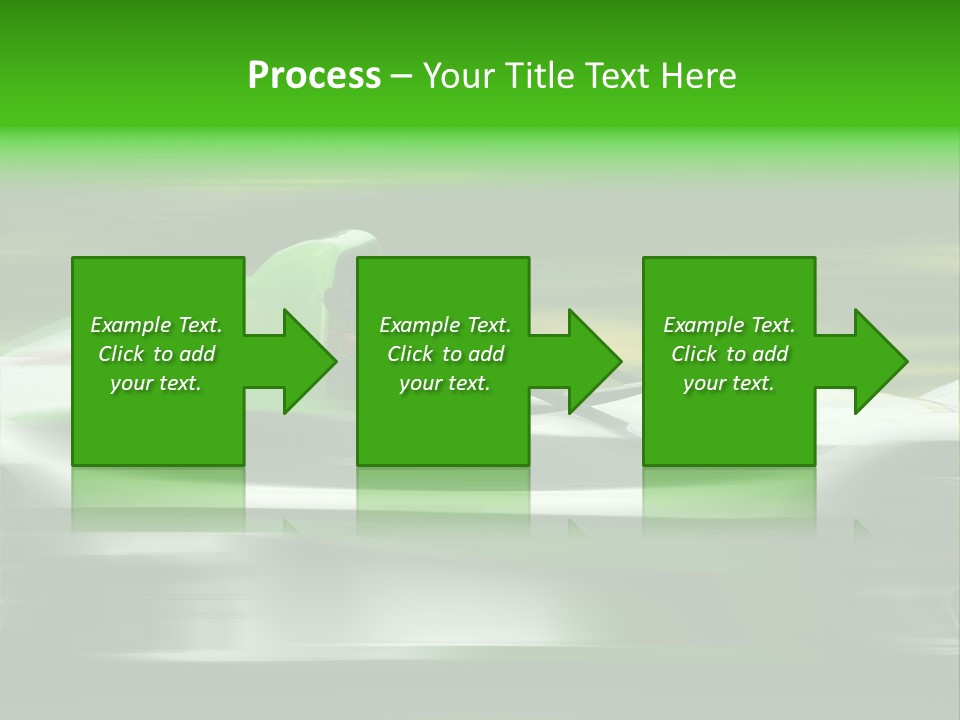 Process – Your Title Text Here

Example Text. Click to add your text.

Example Text. Click to add your text.

Example Text. Click to add your text.